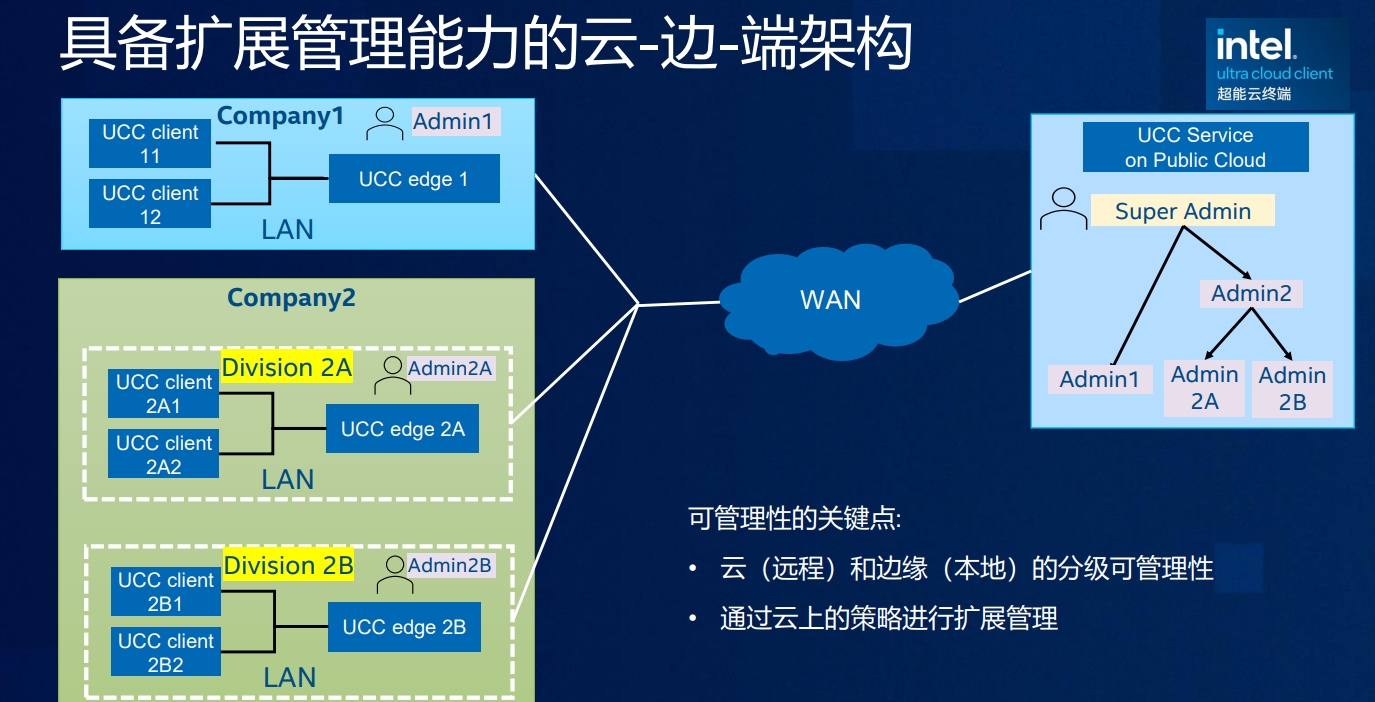 具备扩展管理能力的云-边-端架构

intel.
ultra cloud client
超能云终端

Company1
Admin1
UCC client 11
UCC client 12
UCC edge 1
LAN

Company2
Division 2A
Admin2A
UCC client 2A1
UCC client 2A2
UCC edge 2A
LAN

Division 2B
Admin2B
UCC client 2B1
UCC client 2B2
UCC edge 2B
LAN

WAN

UCC Service on Public Cloud
Super Admin
Admin2
Admin1
Admin 2A
Admin 2B

可管理性的关键点:
• 云（远程）和边缘（本地）的分级可管理性
• 通过云上的策略进行扩展管理